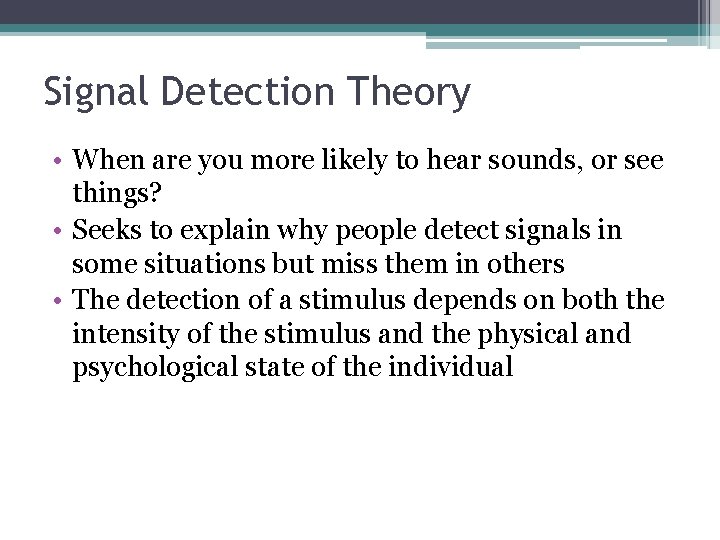 Signal Detection Theory

• When are you more likely to hear sounds, or see things?
• Seeks to explain why people detect signals in some situations but miss them in others
• The detection of a stimulus depends on both the intensity of the stimulus and the physical and psychological state of the individual